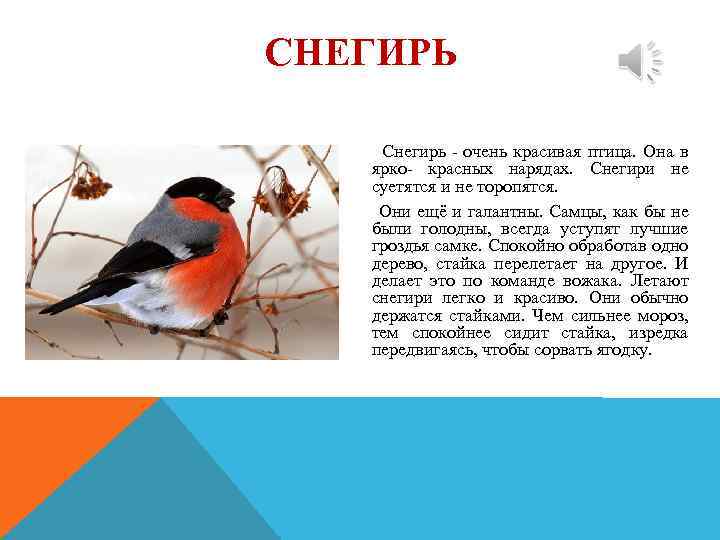 СНЕГИРЬ

Снегирь - очень красивая птица. Она в ярко- красных нарядах. Снегири не суетятся и не торопятся.

Они ещё и галантны. Самцы, как бы не были голодны, всегда уступят лучшие гроздья самке. Спокойно обработав одно дерево, стайка перелетает на другое. И делает это по команде вожака. Летают снегири легко и красиво. Они обычно держатся стайками. Чем сильнее мороз, тем спокойнее сидит стайка, изредка передвигаясь, чтобы сорвать ягодку.